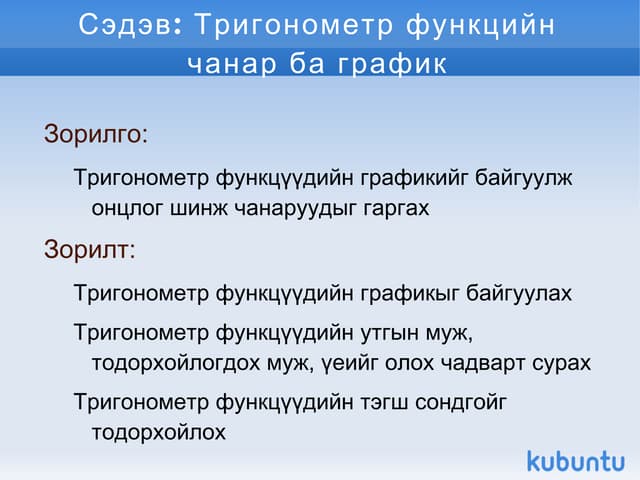 Сэдэв: Тригонометр функцийн чанар ба график

Зорилго:

Тригонометр функцүүдийн графикийг байгуулж онцлог шинж чанаруудыг гаргах

Зорилт:

Тригонометр функцүүдийн графикыг байгуулах

Тригонометр функцүүдийн утгын муж, тодорхойлогдох муж, үеийг олох чадварт сурах

Тригонометр функцүүдийн тэгш сондгойг тодорхойлох

kubuntu